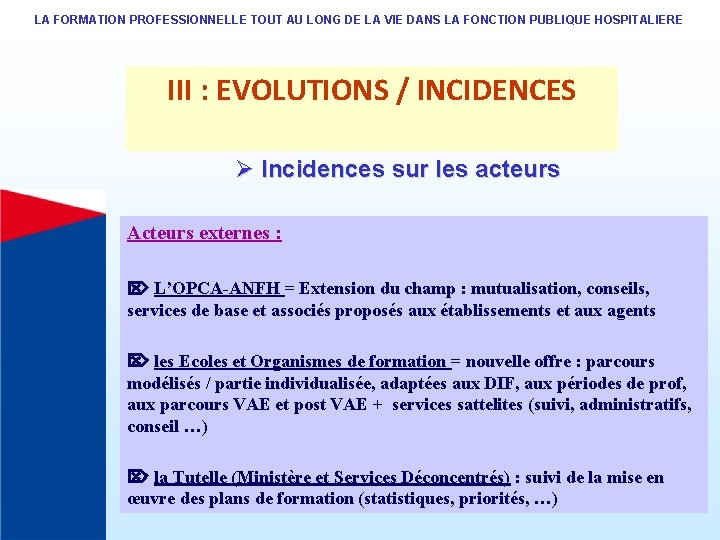 LA FORMATION PROFESSIONNELLE TOUT AU LONG DE LA VIE DANS LA FONCTION PUBLIQUE HOSPITALIERE

III : EVOLUTIONS / INCIDENCES

➢ Incidences sur les acteurs

Acteurs externes :

⌦ L'OPCA-ANFH = Extension du champ : mutualisation, conseils, services de base et associés proposés aux établissements et aux agents

⌦ les Ecoles et Organismes de formation = nouvelle offre : parcours modélisés / partie individualisée, adaptées aux DIF, aux périodes de prof, aux parcours VAE et post VAE + services sattelites (suivi, administratifs, conseil …)

⌦ la Tutelle (Ministère et Services Déconcentrés) : suivi de la mise en œuvre des plans de formation (statistiques, priorités, …)